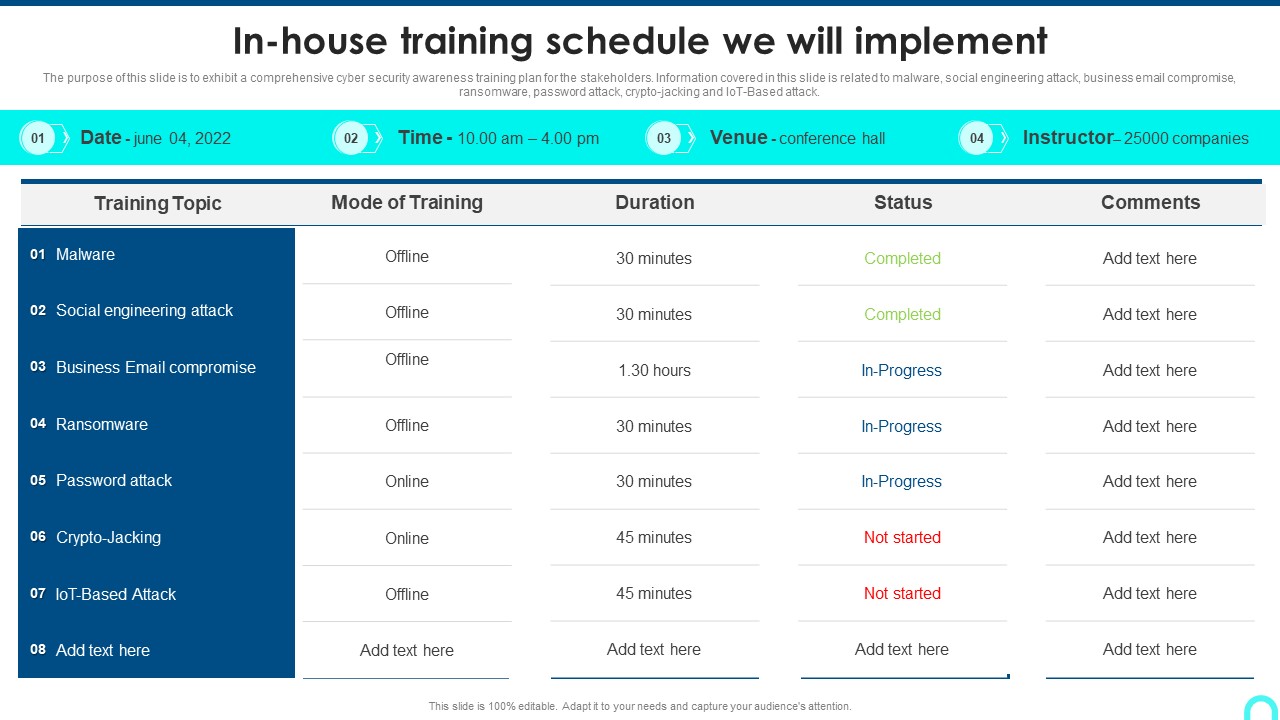 In-house training schedule we will implement

The purpose of this slide is to exhibit a comprehensive cyber security awareness training plan for the stakeholders. Information covered in this slide is related to malware, social engineering attack, business email compromise, ransomware, password attack, crypto-jacking and IoT-Based attack.

01 Date - june 04, 2022

02 Time - 10.00 am – 4.00 pm

03 Venue - conference hall

04 Instructor– 25000 companies

| Training Topic | Mode of Training | Duration | Status | Comments |
|---|---|---|---|---|
| 01 Malware | Offline | 30 minutes | Completed | Add text here |
| 02 Social engineering attack | Offline | 30 minutes | Completed | Add text here |
| 03 Business Email compromise | Offline | 1.30 hours | In-Progress | Add text here |
| 04 Ransomware | Offline | 30 minutes | In-Progress | Add text here |
| 05 Password attack | Online | 30 minutes | In-Progress | Add text here |
| 06 Crypto-Jacking | Online | 45 minutes | Not started | Add text here |
| 07 IoT-Based Attack | Offline | 45 minutes | Not started | Add text here |
| 08 Add text here | Add text here | Add text here | Add text here | Add text here |

This slide is 100% editable. Adapt it to your needs and capture your audience's attention.